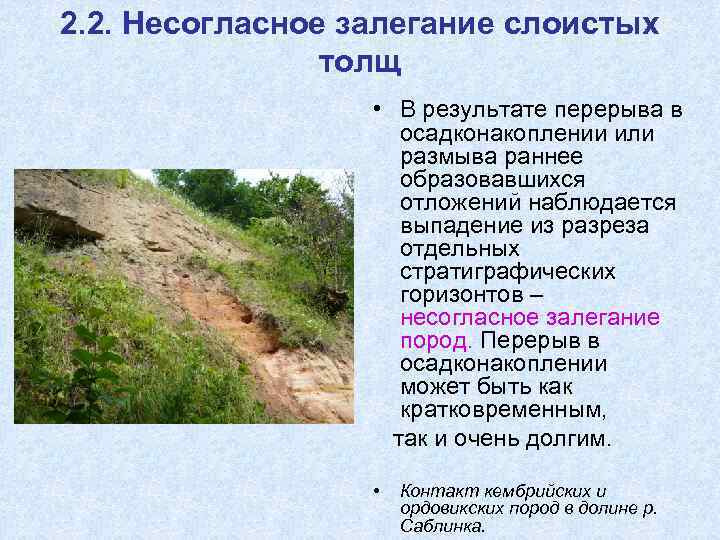 2.2. Несогласное залегание слоистых толщ

• В результате перерыва в осадконакоплении или размыва раннее образовавшихся отложений наблюдается выпадение из разреза отдельных стратиграфических горизонтов – несогласное залегание пород. Перерыв в осадконакоплении может быть как кратковременным,

так и очень долгим.

• Контакт кембрийских и ордовикских пород в долине р. Саблинка.